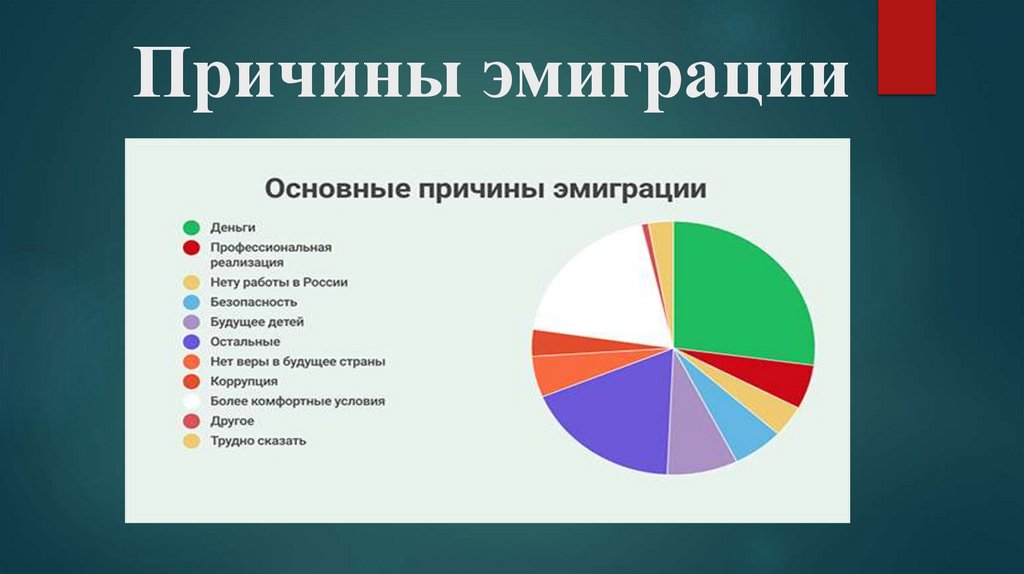 Причины эмиграции

Основные причины эмиграции

Деньги
Профессиональная реализация
Нету работы в России
Безопасность
Будущее детей
Остальные
Нет веры в будущее страны
Коррупция
Более комфортные условия
Другое
Трудно сказать